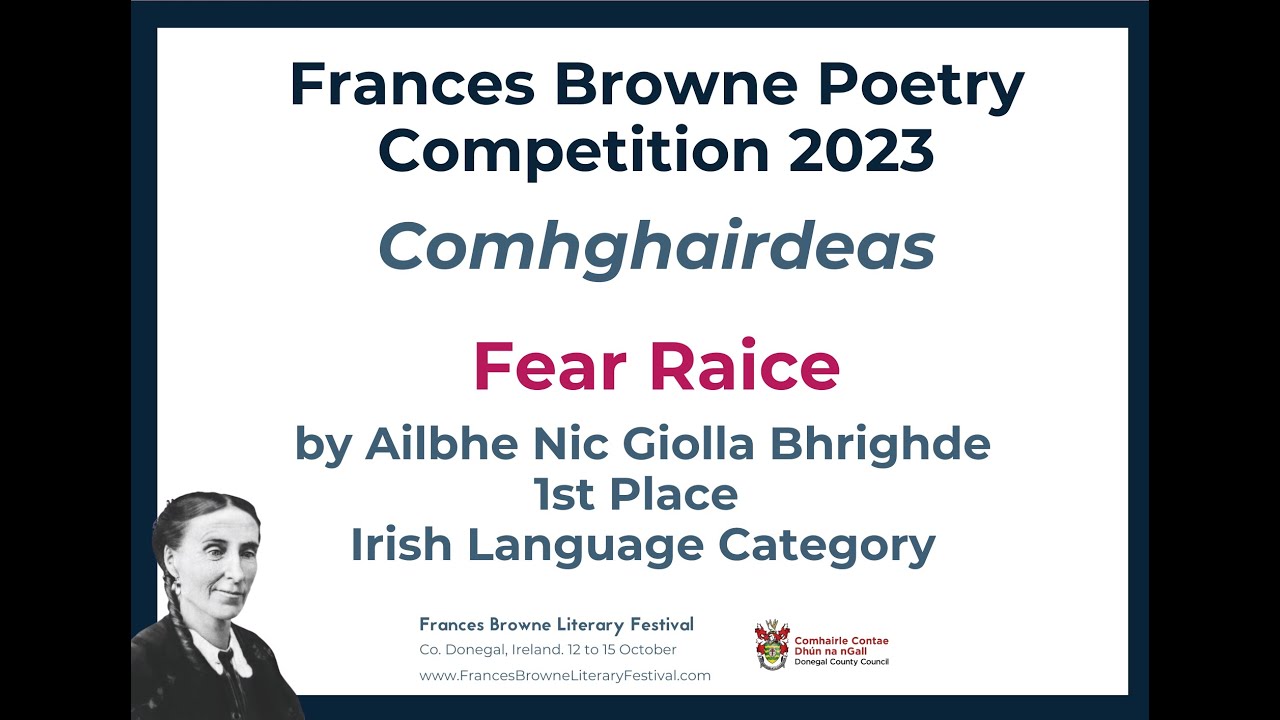 Frances Browne Poetry Competition 2023

Comhghairdeas

Fear Raice

by Ailbhe Nic Giolla Bhrighde
1st Place
Irish Language Category

Frances Browne Literary Festival
Co. Donegal, Ireland. 12 to 15 October
www.FrancesBrowneLiteraryFestival.com

Comhairle Contae Dhún na nGall
Donegal County Council